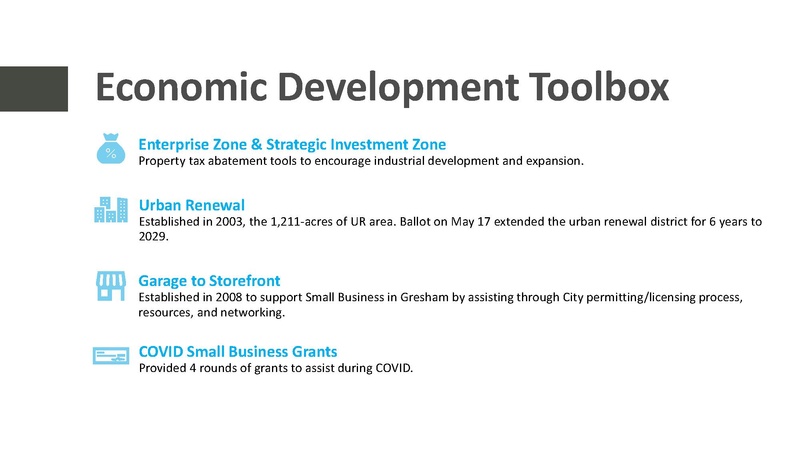 Economic Development Toolbox

%

Enterprise Zone & Strategic Investment Zone
Property tax abatement tools to encourage industrial development and expansion.

Urban Renewal
Established in 2003, the 1,211-acres of UR area. Ballot on May 17 extended the urban renewal district for 6 years to 2029.

Garage to Storefront
Established in 2008 to support Small Business in Gresham by assisting through City permitting/licensing process, resources, and networking.

COVID Small Business Grants
Provided 4 rounds of grants to assist during COVID.